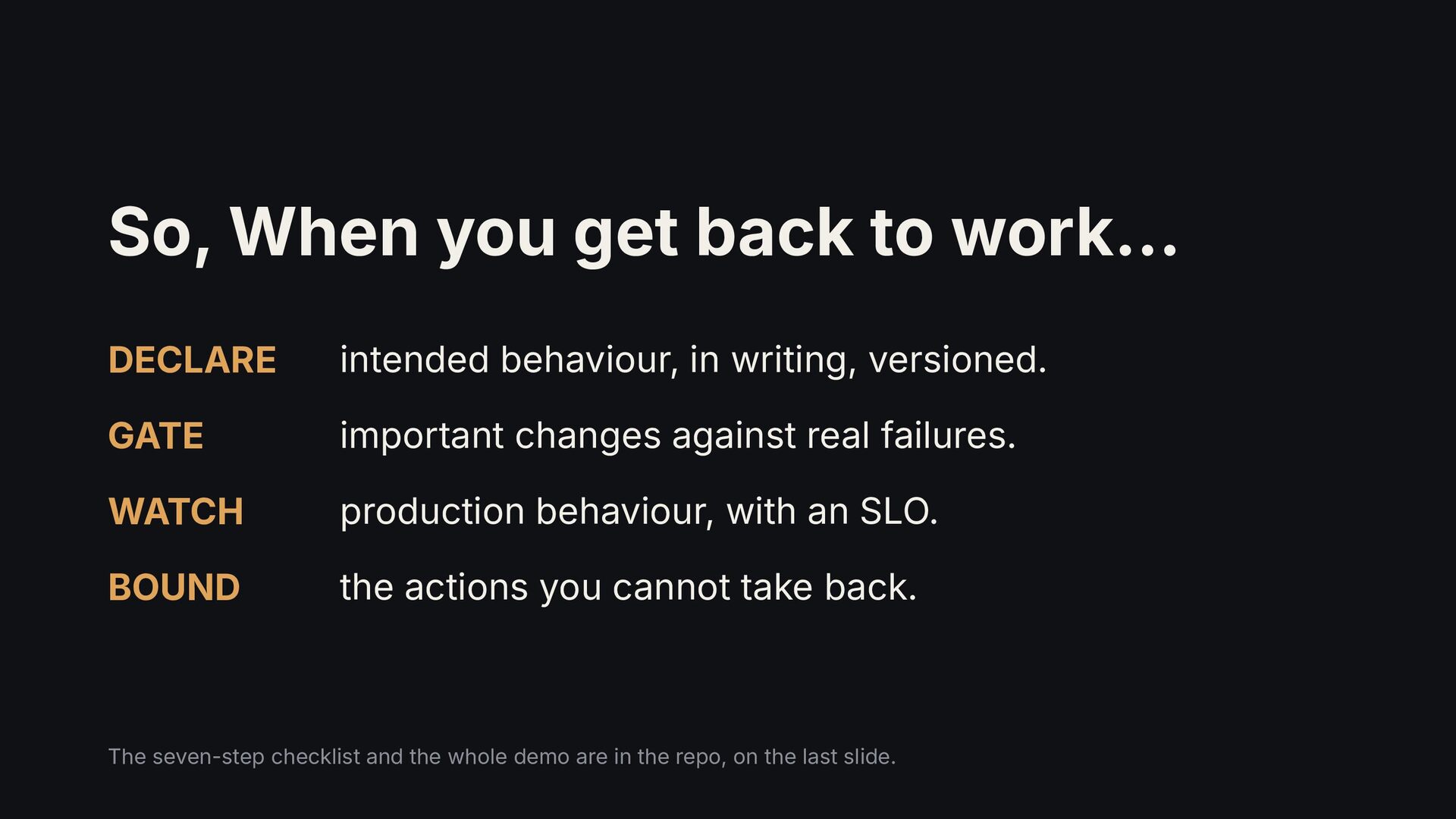 So, When you get back to work…

DECLARE intended behaviour, in writing, versioned.

GATE important changes against real failures.

WATCH production behaviour, with an SLO.

BOUND the actions you cannot take back.

The seven-step checklist and the whole demo are in the repo, on the last slide.